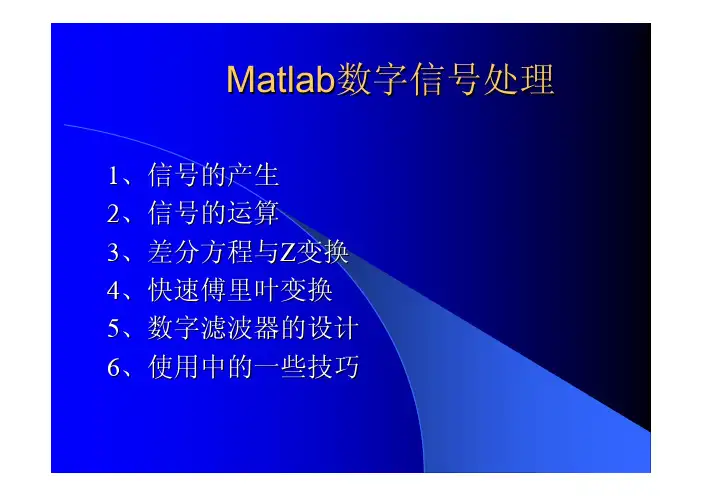 Matlab数字信号处理

1、信号的产生
2、信号的运算
3、差分方程与Z变换
4、快速傅里叶变换
5、数字滤波器的设计
6、使用中的一些技巧